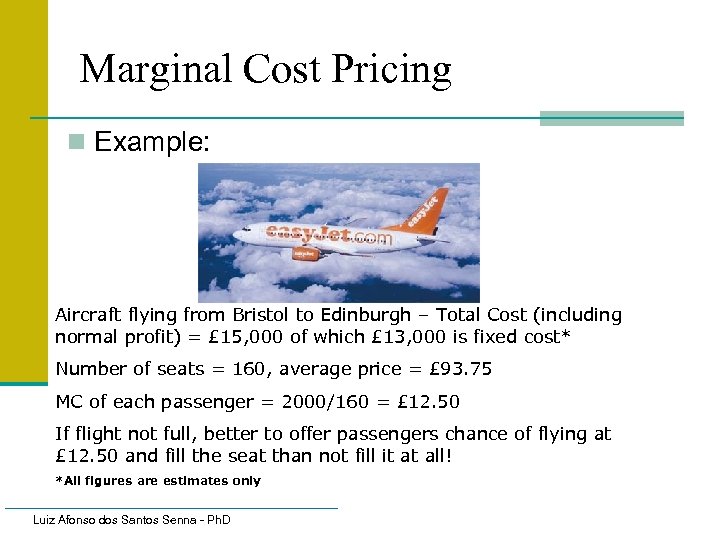 Marginal Cost Pricing

Example:

easyJet.com

easyJet

Aircraft flying from Bristol to Edinburgh – Total Cost (including normal profit) = £15,000 of which £13,000 is fixed cost*

Number of seats = 160, average price = £93.75

MC of each passenger = 2000/160 = £12.50

If flight not full, better to offer passengers chance of flying at £12.50 and fill the seat than not fill it at all!

*All figures are estimates only

Luiz Afonso dos Santos Senna - PhD